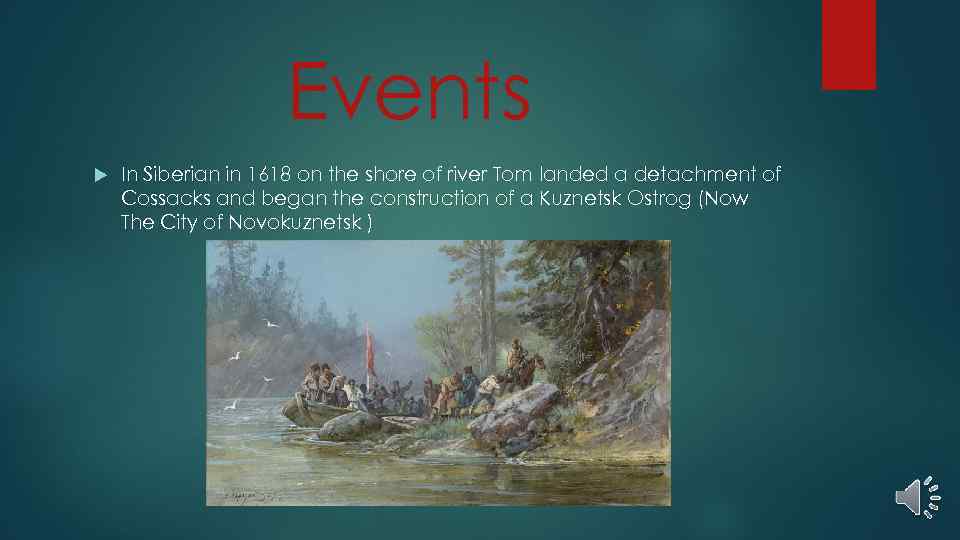 Events

In Siberian in 1618 on the shore of river Tom landed a detachment of Cossacks and began the construction of a Kuznetsk Ostrog (Now The City of Novokuznetsk )